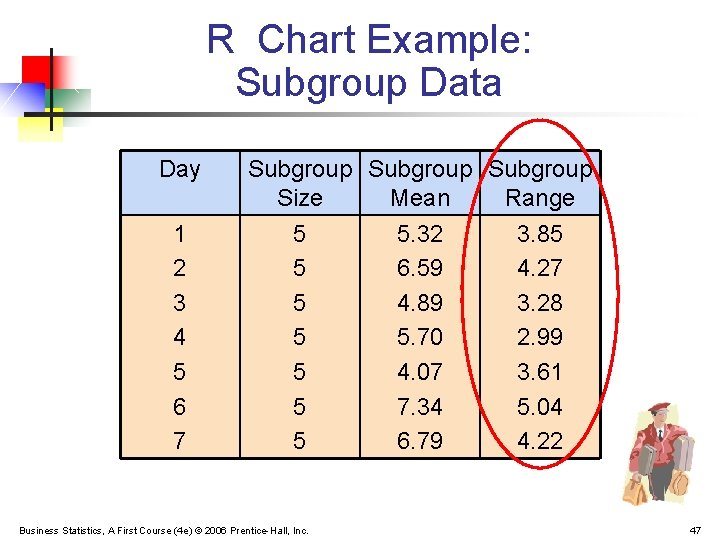 R Chart Example:
Subgroup Data

| Day | Subgroup Size | Subgroup Mean | Subgroup Range |
|---|---|---|---|
| 1 | 5 | 5.32 | 3.85 |
| 2 | 5 | 6.59 | 4.27 |
| 3 | 5 | 4.89 | 3.28 |
| 4 | 5 | 5.70 | 2.99 |
| 5 | 5 | 4.07 | 3.61 |
| 6 | 5 | 7.34 | 5.04 |
| 7 | 5 | 6.79 | 4.22 |

Business Statistics, A First Course (4e) © 2006 Prentice-Hall, Inc.

47